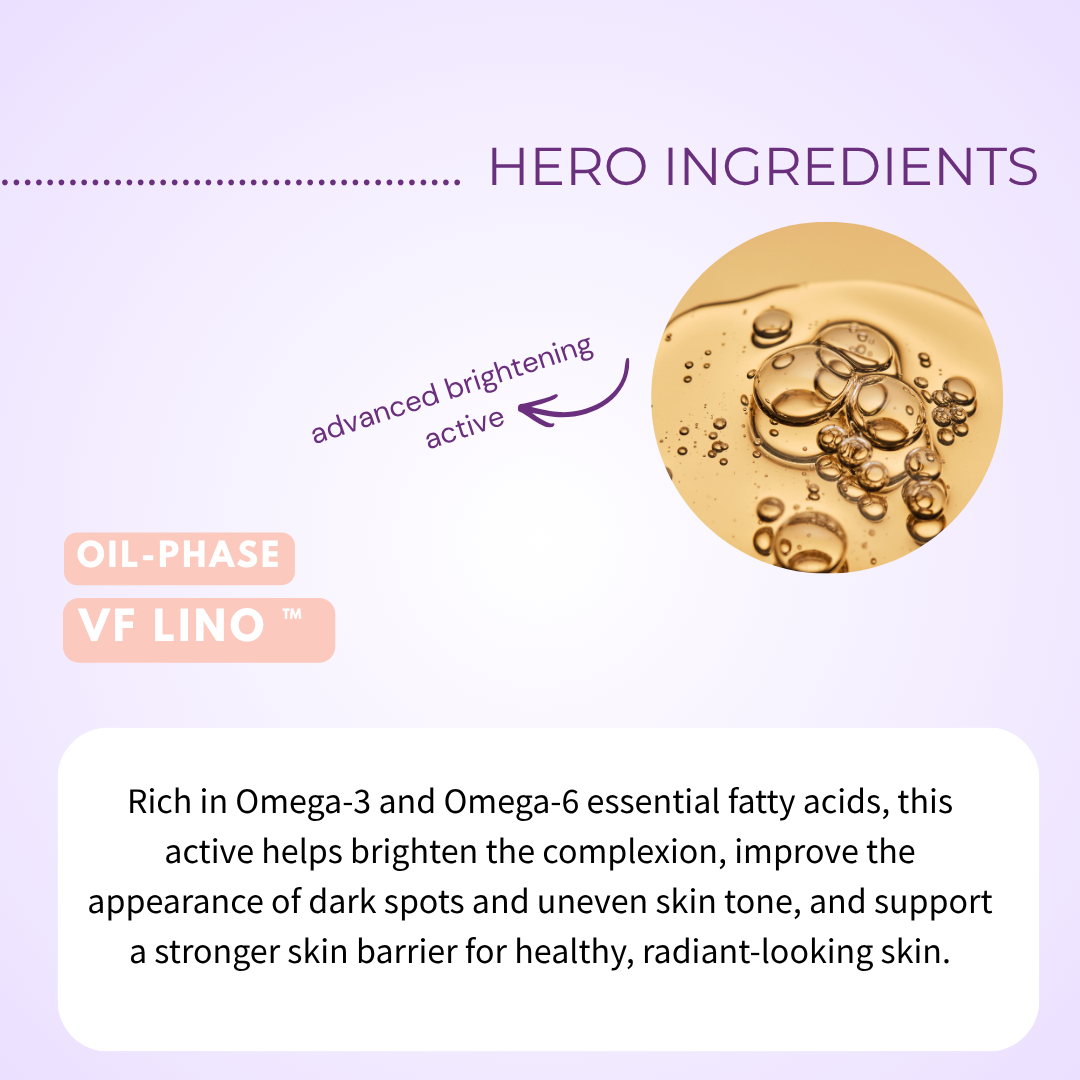 HERO INGREDIENTS

advanced brightening active

OIL-PHASE

VF LINO ™

Rich in Omega-3 and Omega-6 essential fatty acids, this active helps brighten the complexion, improve the appearance of dark spots and uneven skin tone, and support a stronger skin barrier for healthy, radiant-looking skin.